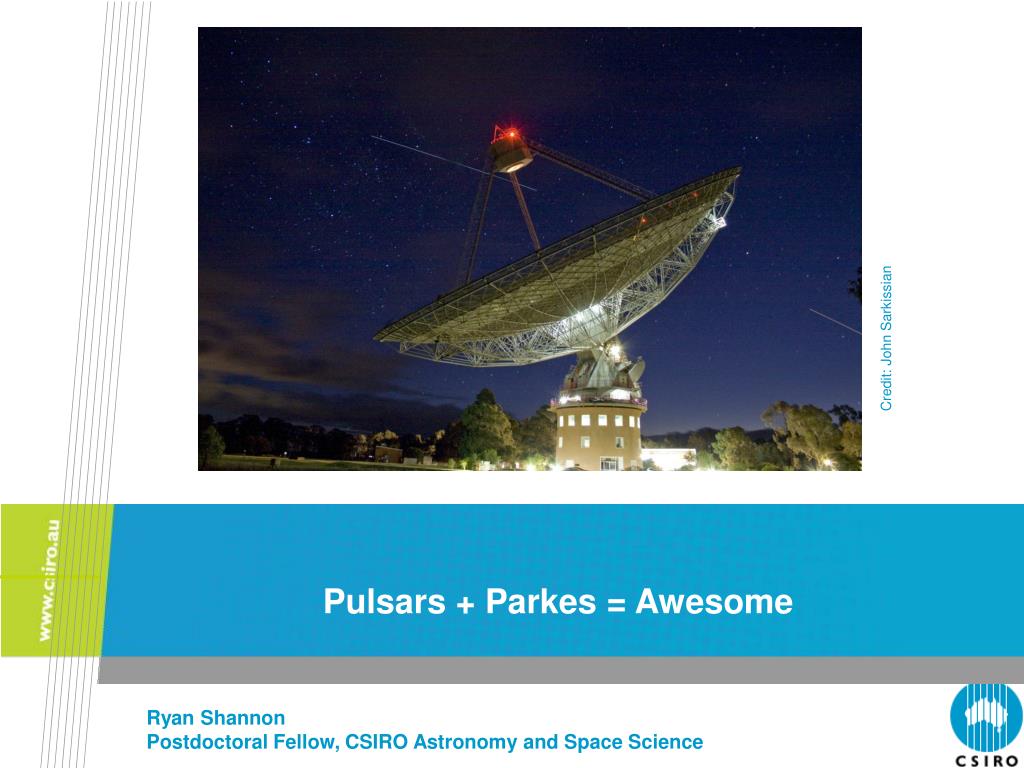 Credit: John Sarkissian

www.csiro.au

Pulsars + Parkes = Awesome

Ryan Shannon
Postdoctoral Fellow, CSIRO Astronomy and Space Science

CSIRO